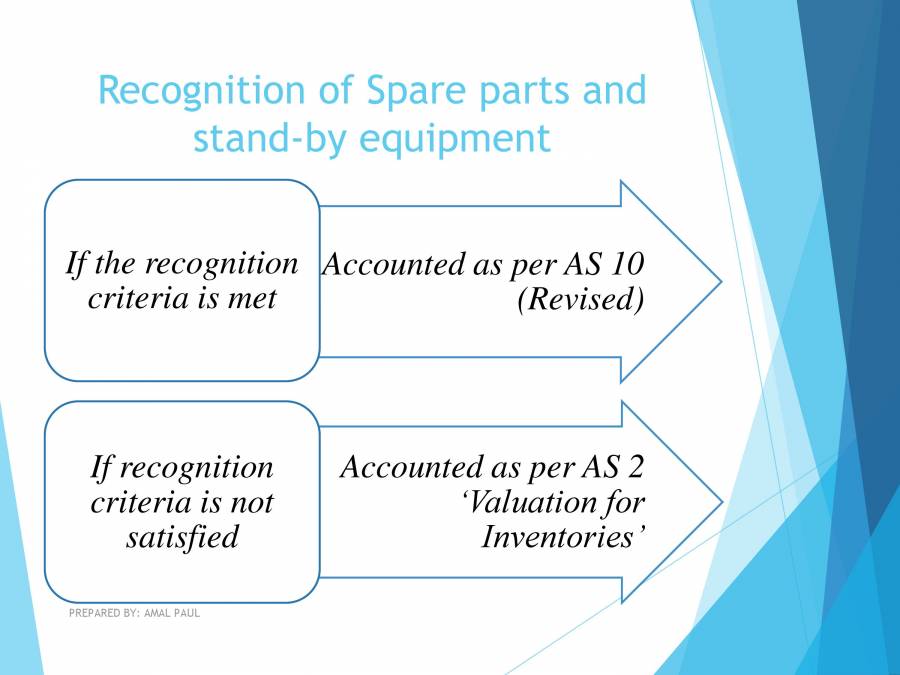 Recognition of Spare parts and stand-by equipment

If the recognition criteria is met

Accounted as per AS 10 (Revised)

If recognition criteria is not satisfied

Accounted as per AS 2 'Valuation for Inventories'

PREPARED BY: AMAL PAUL